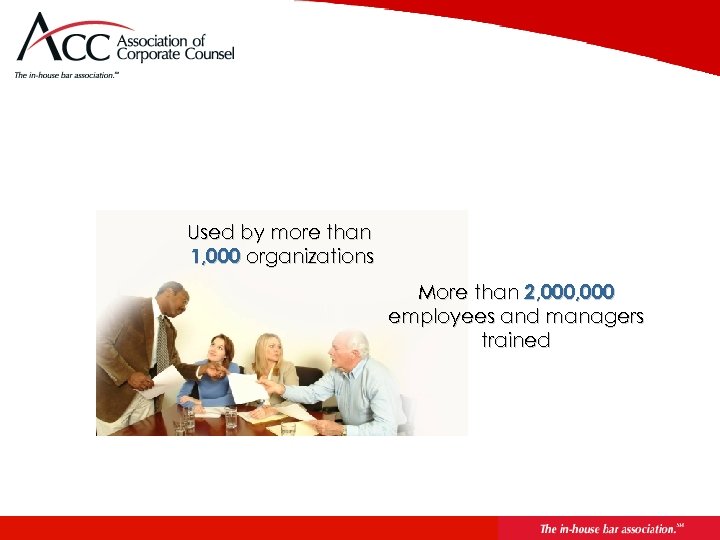 ACC Association of Corporate Counsel
The in-house bar association.℠

Used by more than 1,000 organizations

More than 2,000,000 employees and managers trained

The in-house bar association.℠